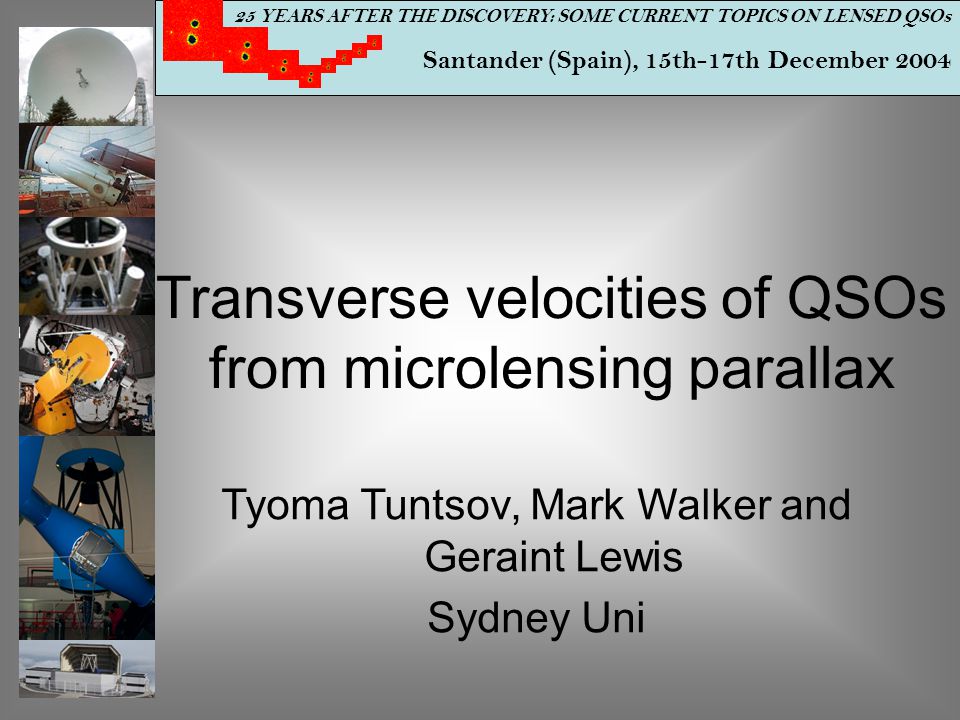 25 YEARS AFTER THE DISCOVERY: SOME CURRENT TOPICS ON LENSED QSOs

Santander (Spain), 15th-17th December 2004

Transverse velocities of QSOs from microlensing parallax

Tyoma Tuntsov, Mark Walker and Geraint Lewis

Sydney Uni